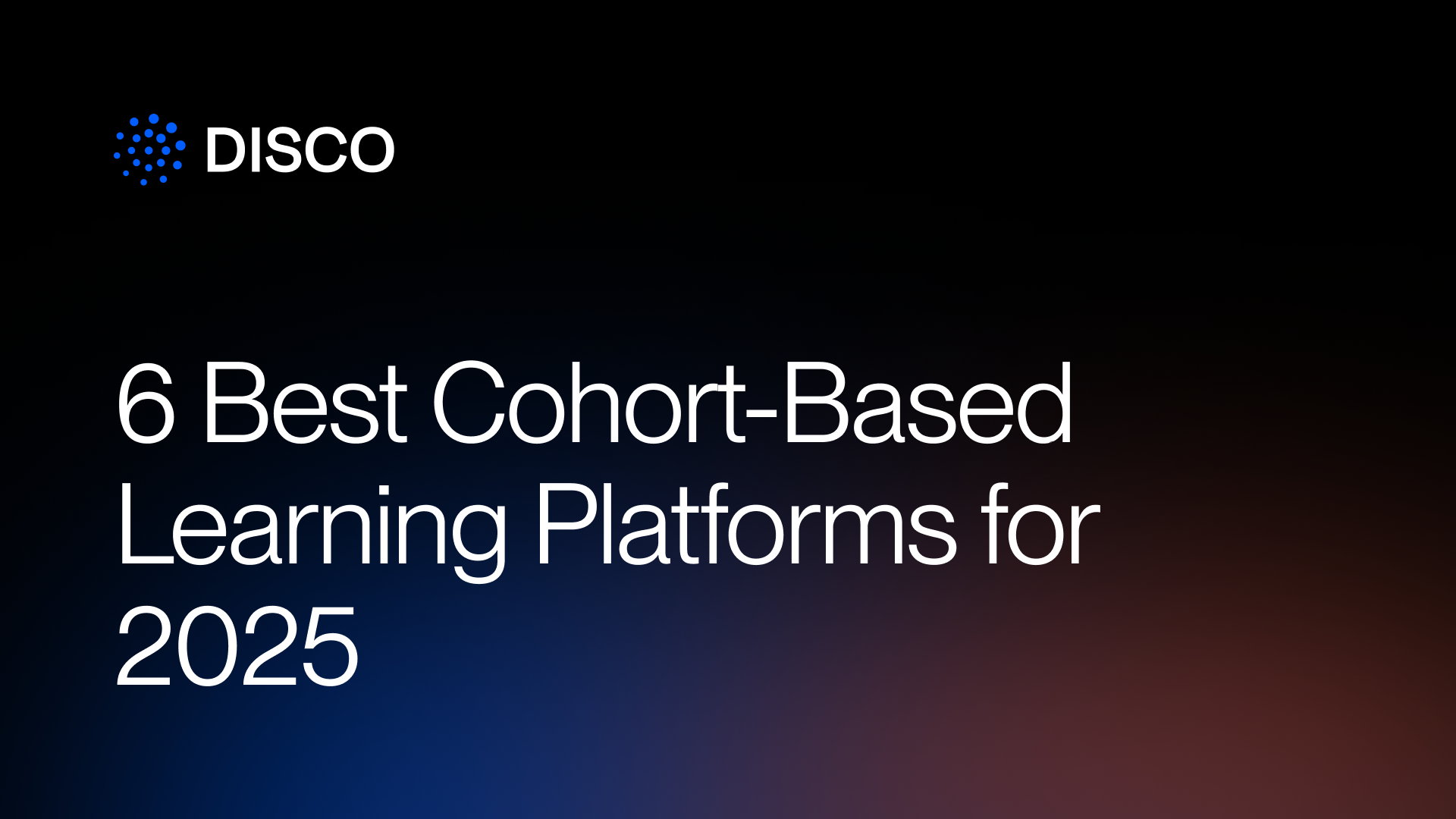 DISCO

6 Best Cohort-Based Learning Platforms for 2025